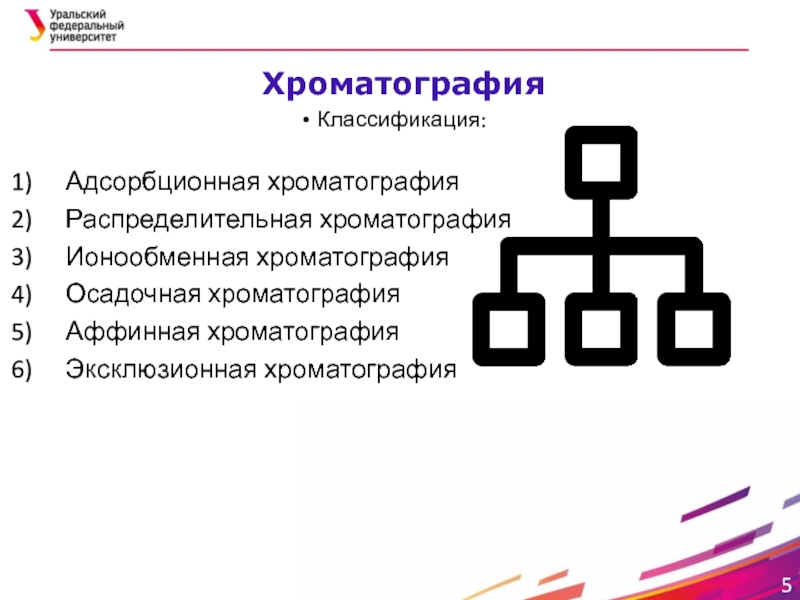 Уральский федеральный университет

Хроматография

• Классификация:

1) Адсорбционная хроматография
2) Распределительная хроматография
3) Ионообменная хроматография
4) Осадочная хроматография
5) Аффинная хроматография
6) Эксклюзионная хроматография

5